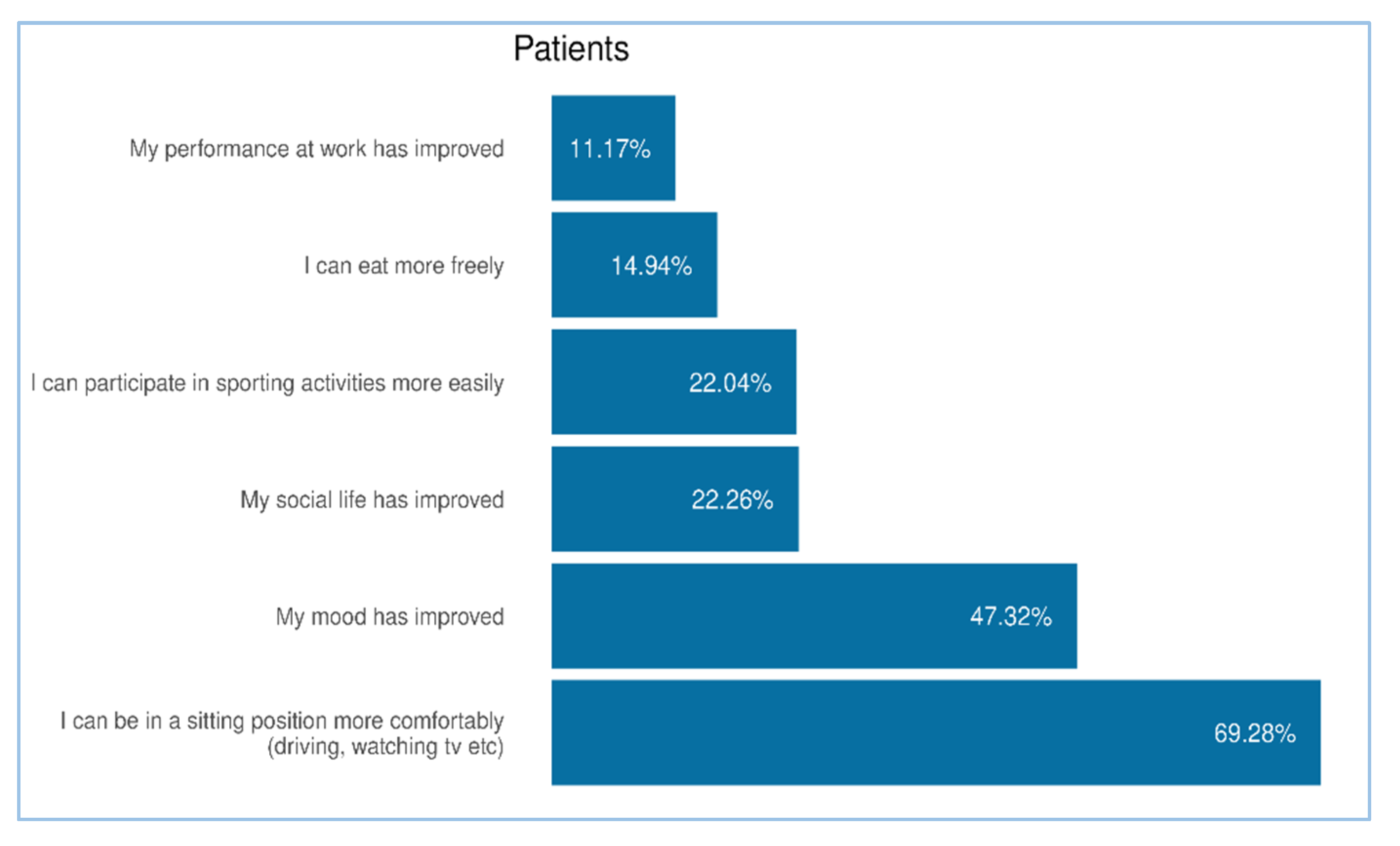 Patients

My performance at work has improved 11.17%

I can eat more freely 14.94%

I can participate in sporting activities more easily 22.04%

My social life has improved 22.26%

My mood has improved 47.32%

I can be in a sitting position more comfortably (driving, watching tv etc) 69.28%